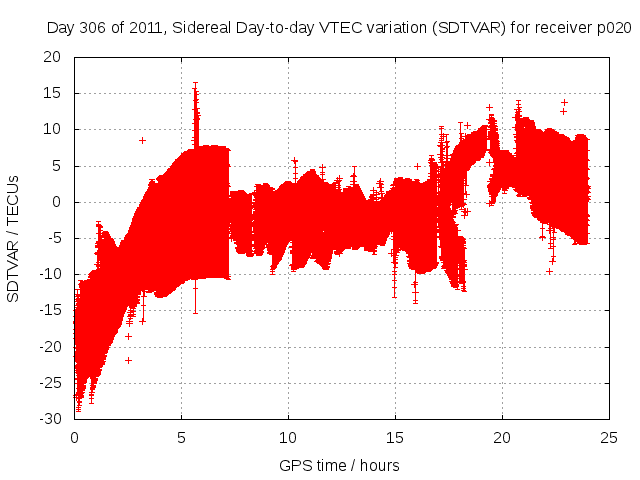 Day 306 of 2011, Sidereal Day-to-day VTEC variation (SDTVAR) for receiver p020

SDTVAR / TECUs

20
15
10
5
0
-5
-10
-15
-20
-25
-30

0
5
10
15
20
25

GPS time / hours